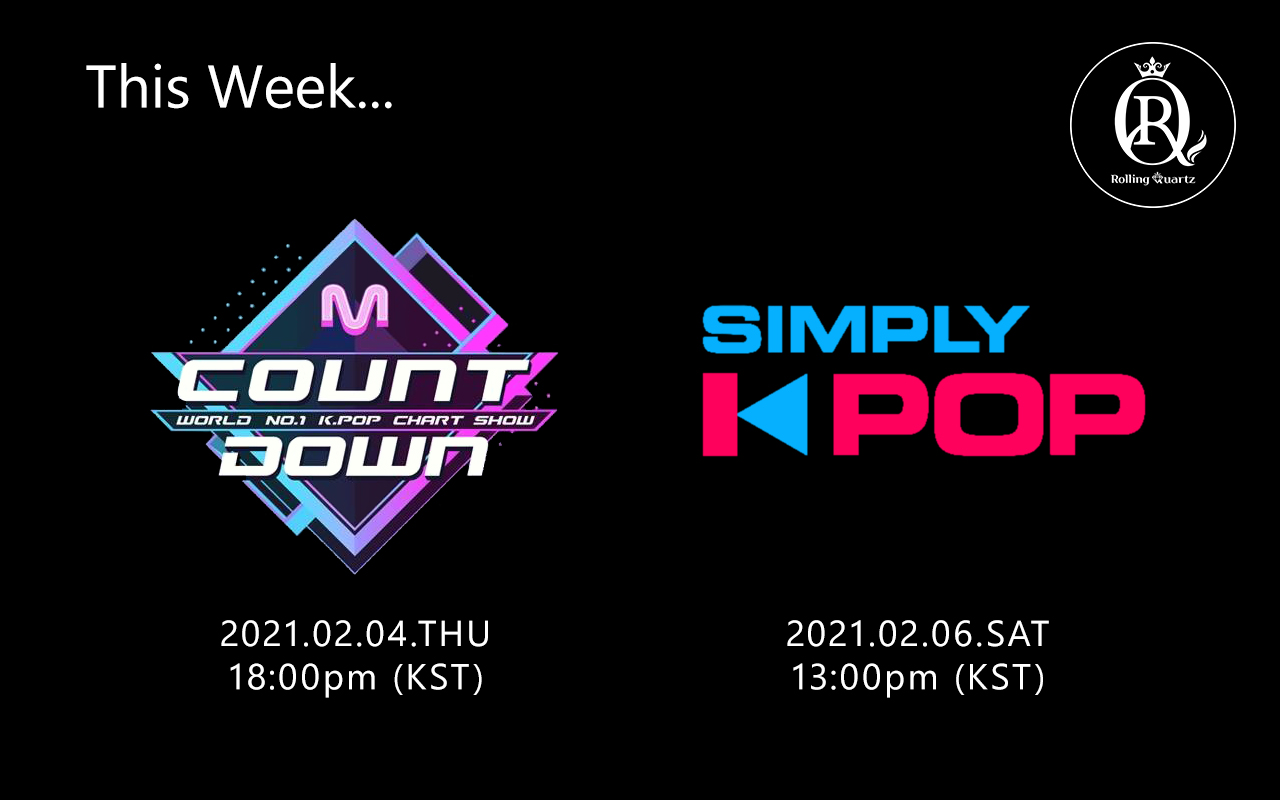 This Week...

RQ
Rolling Quartz

M
COUNT
WORLD NO.1 K.POP CHART SHOW
DOWN

2021.02.04.THU
18:00pm (KST)

SIMPLY
K POP

2021.02.06.SAT
13:00pm (KST)